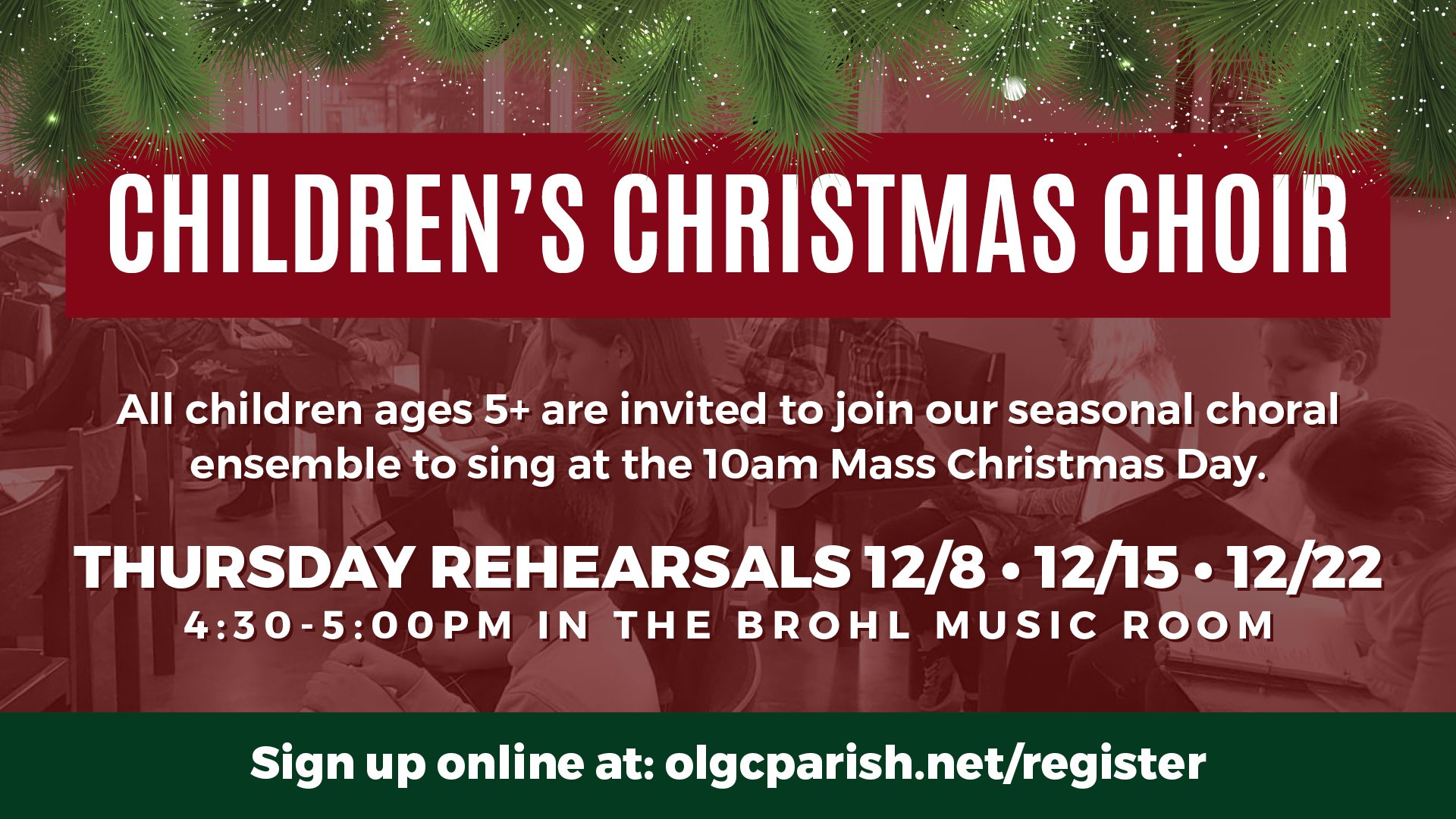 CHILDREN'S CHRISTMAS CHOIR

All children ages 5+ are invited to join our seasonal choral ensemble to sing at the 10am Mass Christmas Day.

THURSDAY REHEARSALS 12/8 • 12/15 • 12/22

4:30-5:00PM IN THE BROHL MUSIC ROOM

Sign up online at: olgcparish.net/register